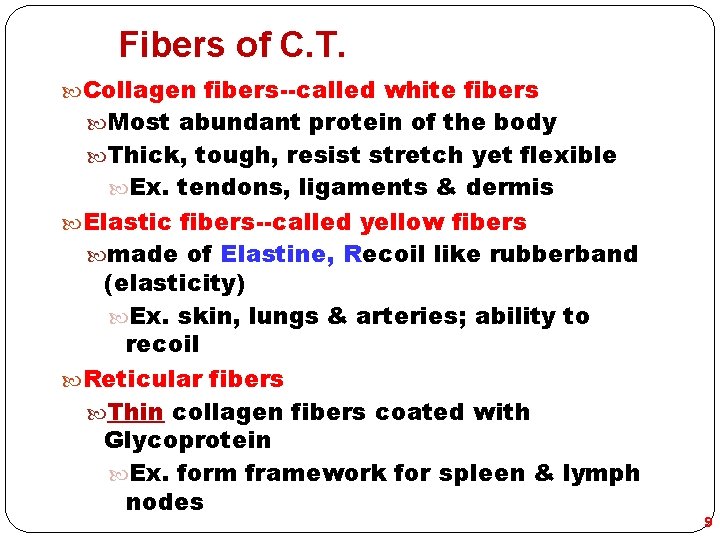 Fibers of C.T.

Collagen fibers--called white fibers

Most abundant protein of the body

Thick, tough, resist stretch yet flexible

Ex. tendons, ligaments & dermis

Elastic fibers--called yellow fibers

made of Elastine, Recoil like rubberband (elasticity)

Ex. skin, lungs & arteries; ability to recoil

Reticular fibers

Thin collagen fibers coated with Glycoprotein

Ex. form framework for spleen & lymph nodes

9